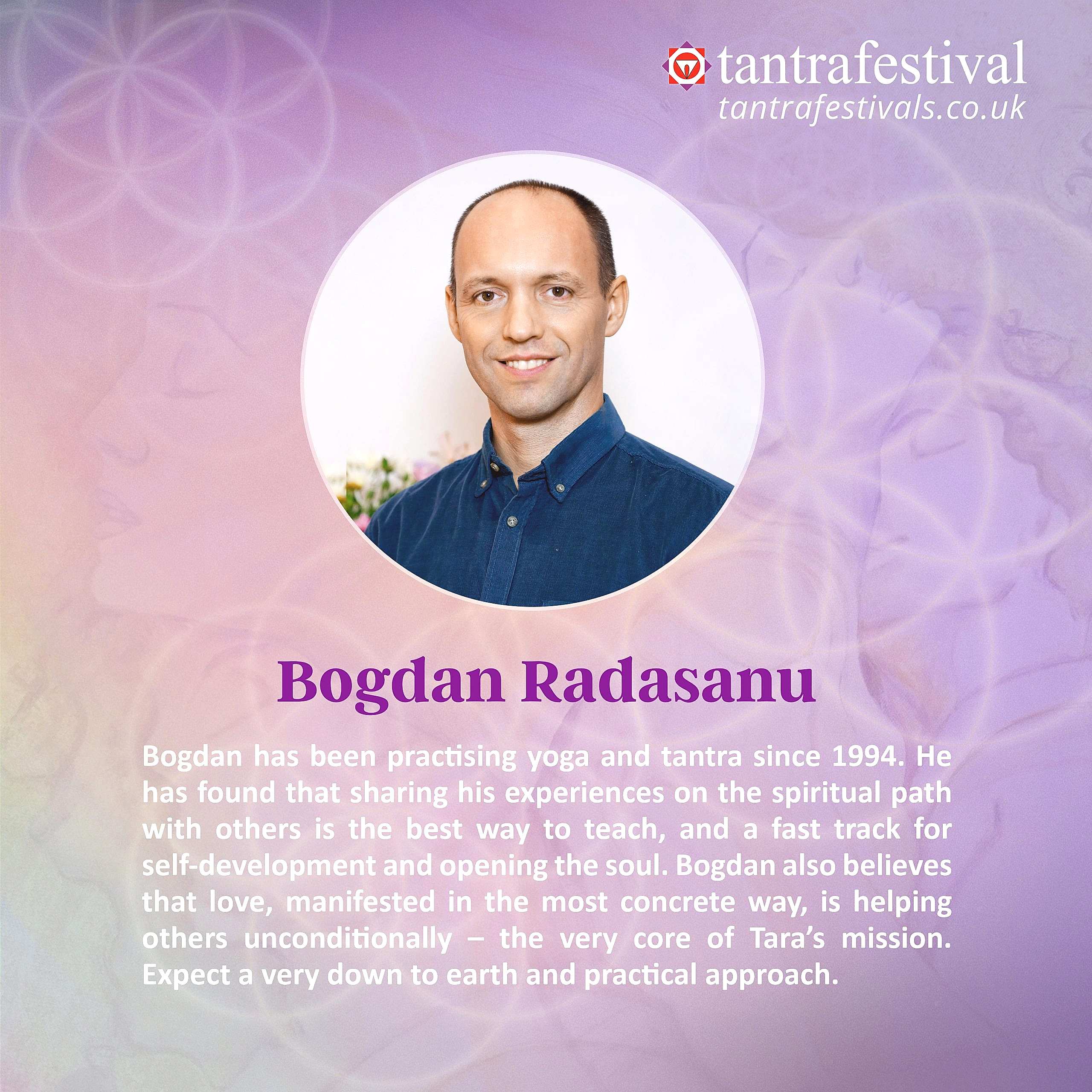 tantrafestival
tantrafestivals.co.uk

Bogdan Radasanu

Bogdan has been practising yoga and tantra since 1994. He has found that sharing his experiences on the spiritual path with others is the best way to teach, and a fast track for self-development and opening the soul. Bogdan also believes that love, manifested in the most concrete way, is helping others unconditionally – the very core of Tara's mission. Expect a very down to earth and practical approach.